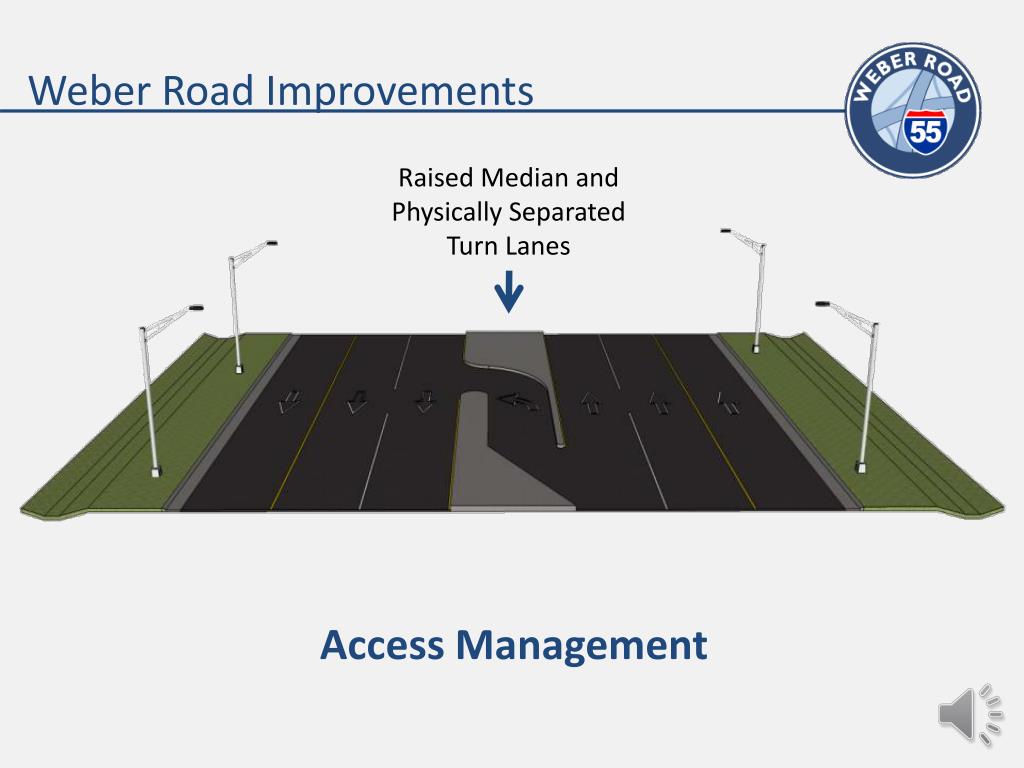 Weber Road Improvements

WEBER ROAD
55

Raised Median and Physically Separated Turn Lanes

Access Management